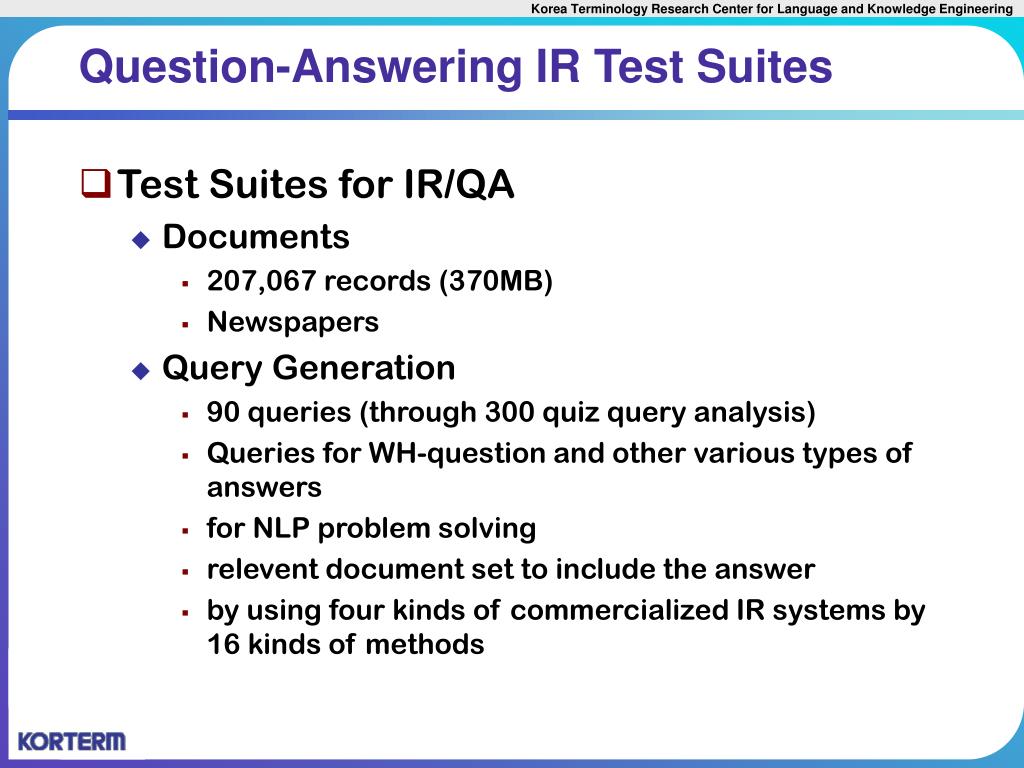 Korea Terminology Research Center for Language and Knowledge Engineering

Question-Answering IR Test Suites

Test Suites for IR/QA

Documents

207,067 records (370MB)

Newspapers

Query Generation

90 queries (through 300 quiz query analysis)

Queries for WH-question and other various types of answers

for NLP problem solving

relevent document set to include the answer

by using four kinds of commercialized IR systems by 16 kinds of methods

KORTERM